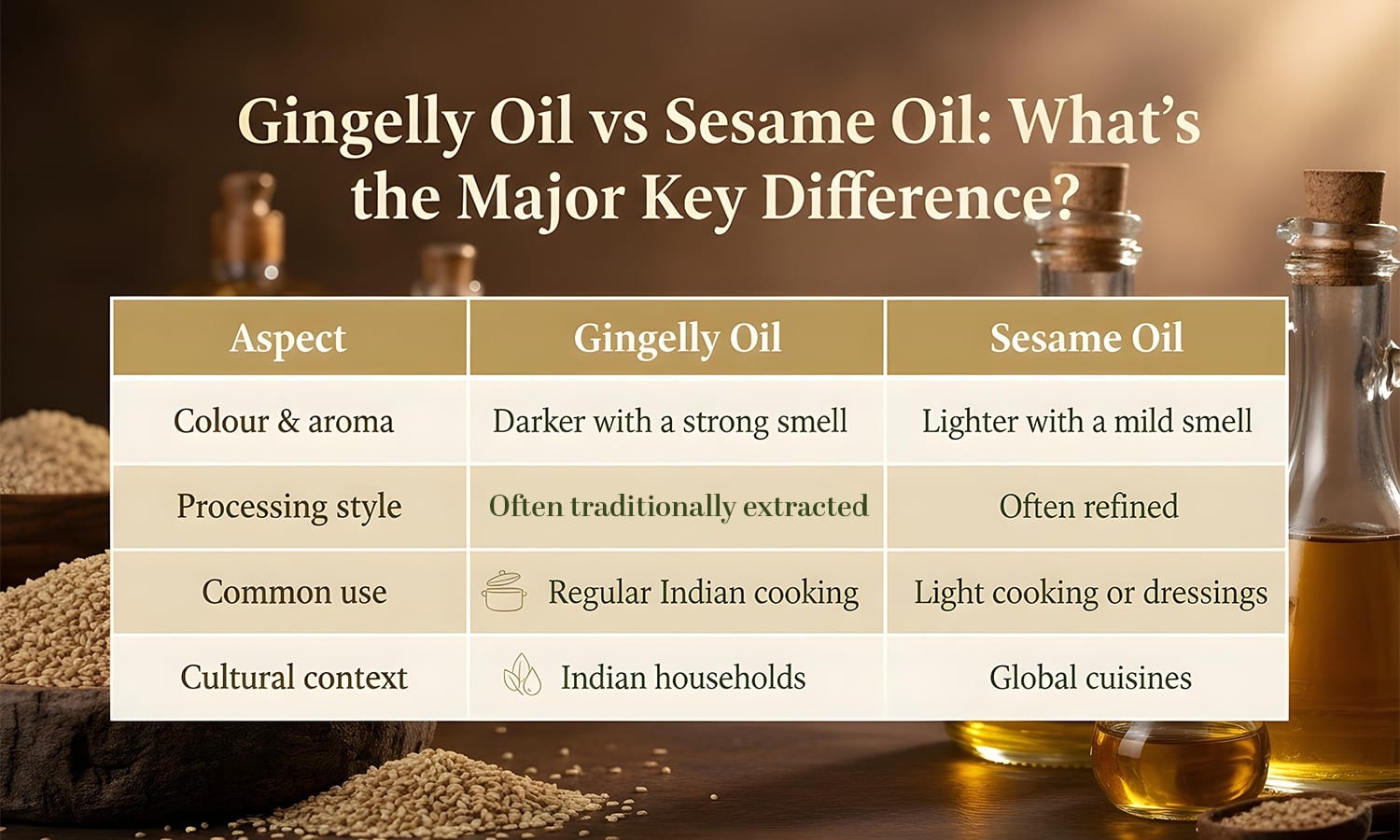 Gingelly Oil vs Sesame Oil: What's the Major Key Difference?

| Aspect | Gingelly Oil | Sesame Oil |
|---|---|---|
| Colour & aroma | Darker with a strong smell | Lighter with a mild smell |
| Processing style | Often traditionally extracted | Often refined |
| Common use | Regular Indian cooking | Light cooking or dressings |
| Cultural context | Indian households | Global cuisines |